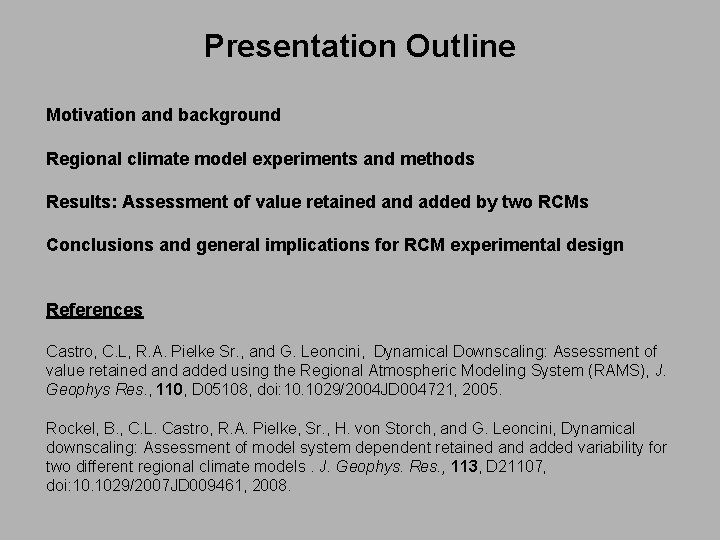 Presentation Outline

Motivation and background

Regional climate model experiments and methods

Results: Assessment of value retained and added by two RCMs

Conclusions and general implications for RCM experimental design

References

Castro, C.L, R.A. Pielke Sr., and G. Leoncini, Dynamical Downscaling: Assessment of value retained and added using the Regional Atmospheric Modeling System (RAMS), J. Geophys Res., 110, D05108, doi:10.1029/2004JD004721, 2005.

Rockel, B., C.L. Castro, R.A. Pielke, Sr., H. von Storch, and G. Leoncini, Dynamical downscaling: Assessment of model system dependent retained and added variability for two different regional climate models . J. Geophys. Res., 113, D21107, doi:10.1029/2007JD009461, 2008.